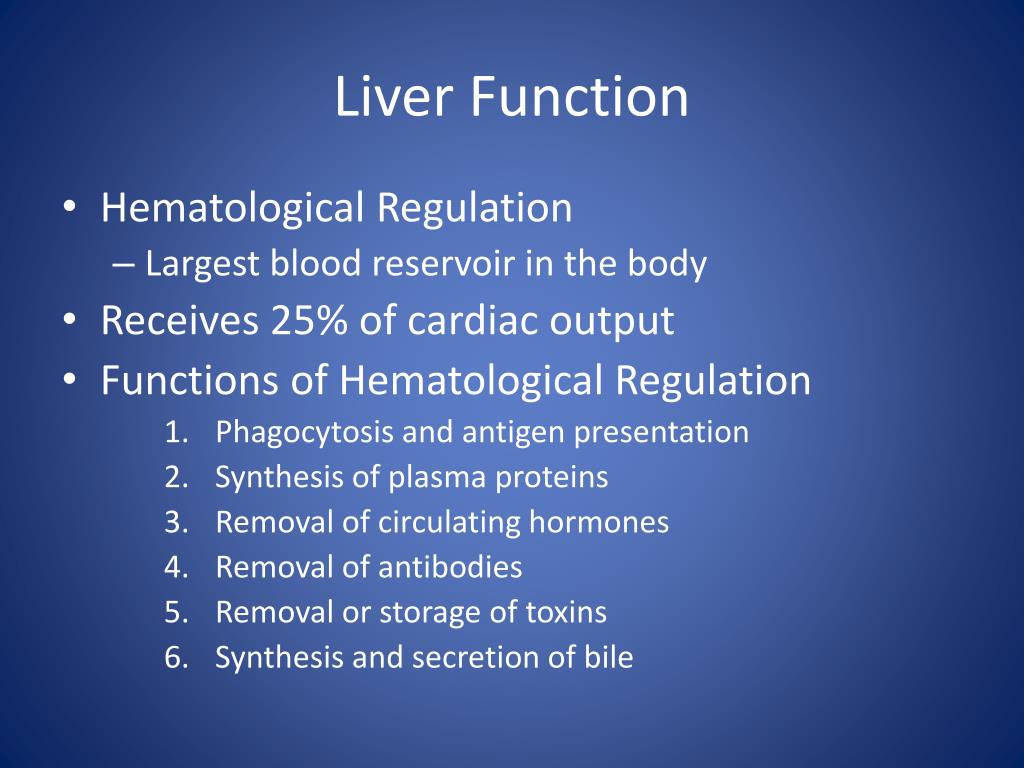 Liver Function

• Hematological Regulation
– Largest blood reservoir in the body
• Receives 25% of cardiac output
• Functions of Hematological Regulation
1. Phagocytosis and antigen presentation
2. Synthesis of plasma proteins
3. Removal of circulating hormones
4. Removal of antibodies
5. Removal or storage of toxins
6. Synthesis and secretion of bile